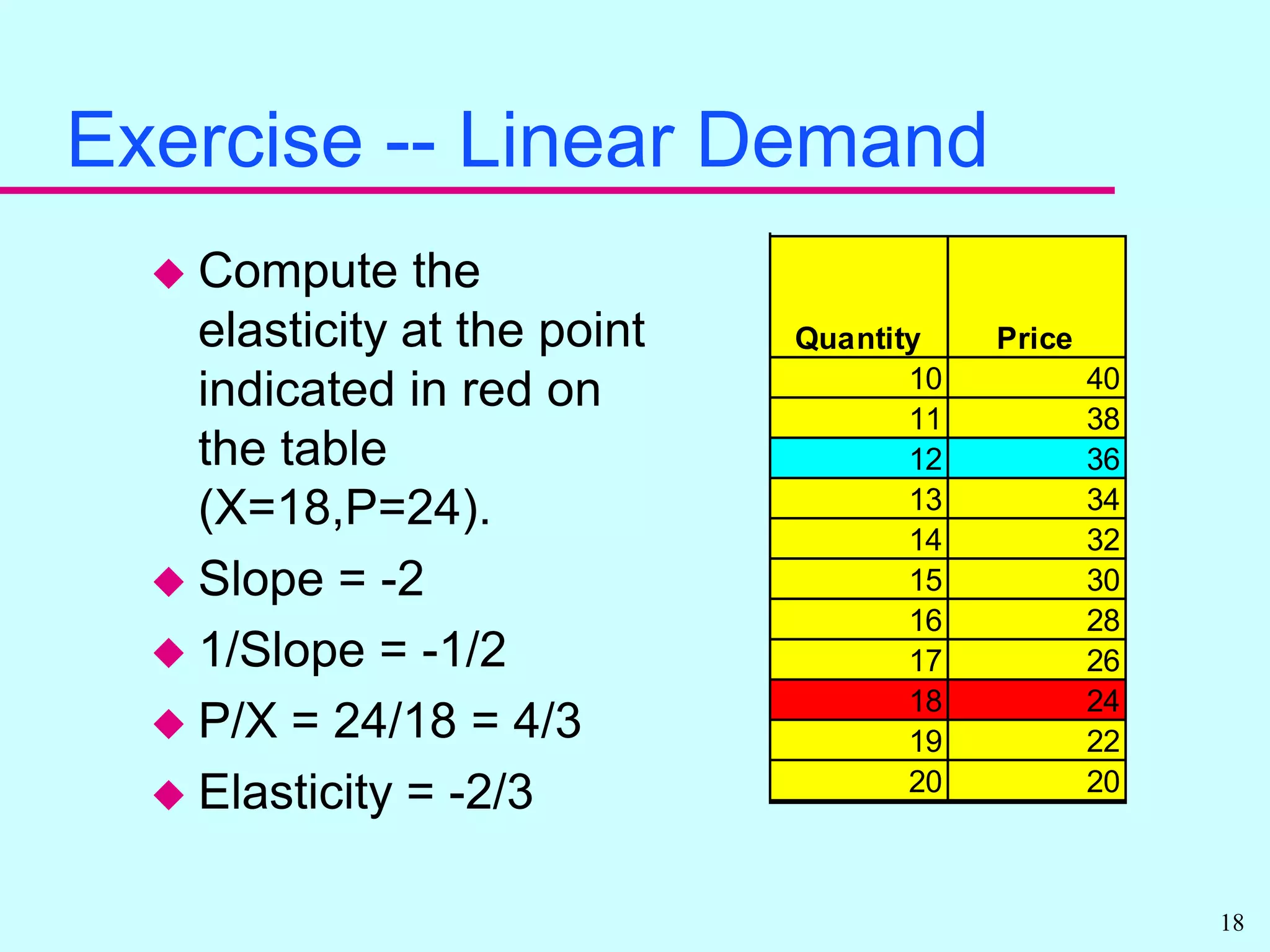 Exercise -- Linear Demand

◆ Compute the elasticity at the point indicated in red on the table (X=18,P=24).

◆ Slope = -2

◆ 1/Slope = -1/2

◆ P/X = 24/18 = 4/3

◆ Elasticity = -2/3

| Quantity | Price |
|---|---|
| 10 | 40 |
| 11 | 38 |
| 12 | 36 |
| 13 | 34 |
| 14 | 32 |
| 15 | 30 |
| 16 | 28 |
| 17 | 26 |
| 18 | 24 |
| 19 | 22 |
| 20 | 20 |

18